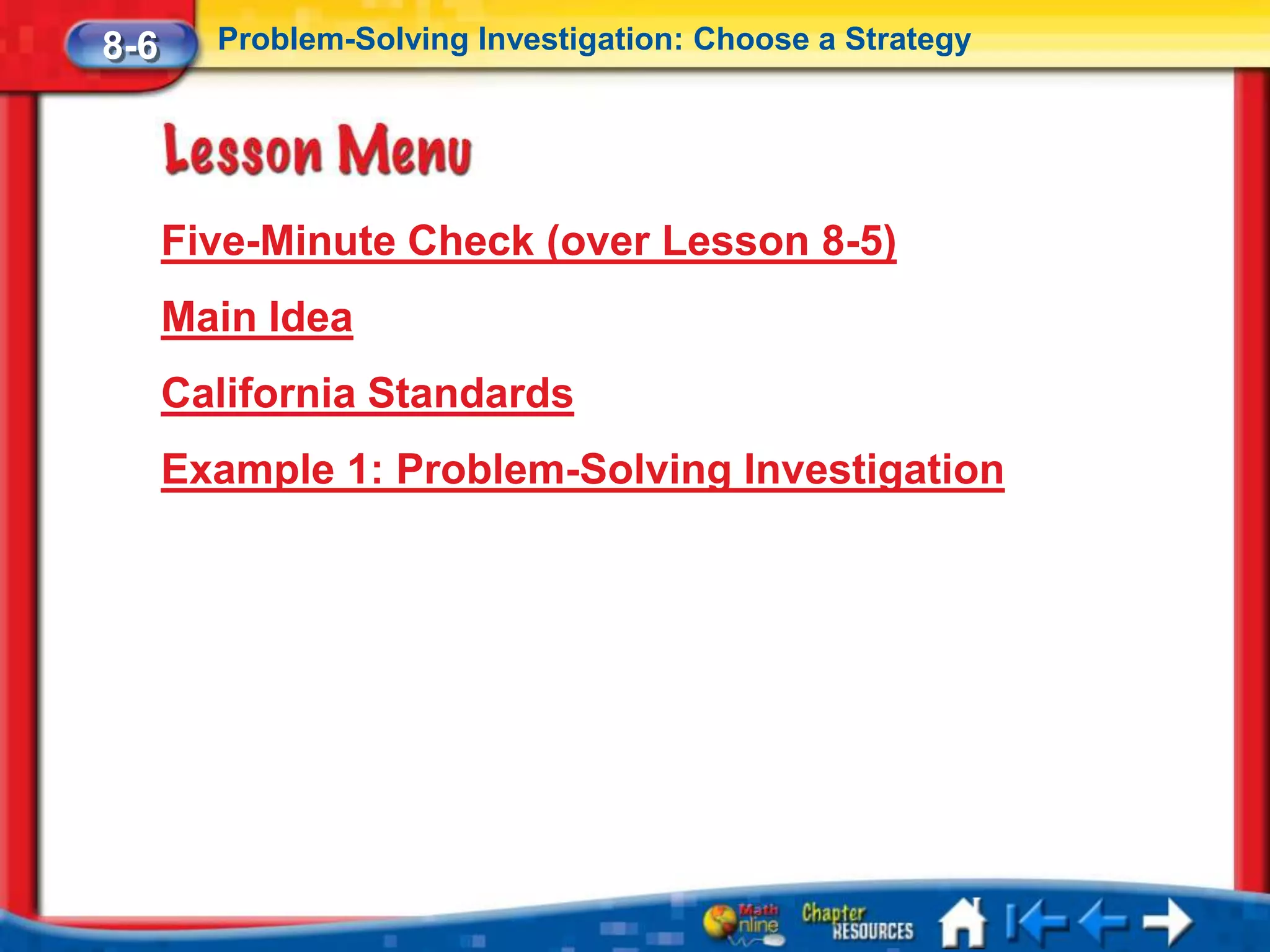 8-6 Problem-Solving Investigation: Choose a Strategy

Lesson Menu

Five-Minute Check (over Lesson 8-5)

Main Idea

California Standards

Example 1: Problem-Solving Investigation

Math Online Chapter RESOURCES